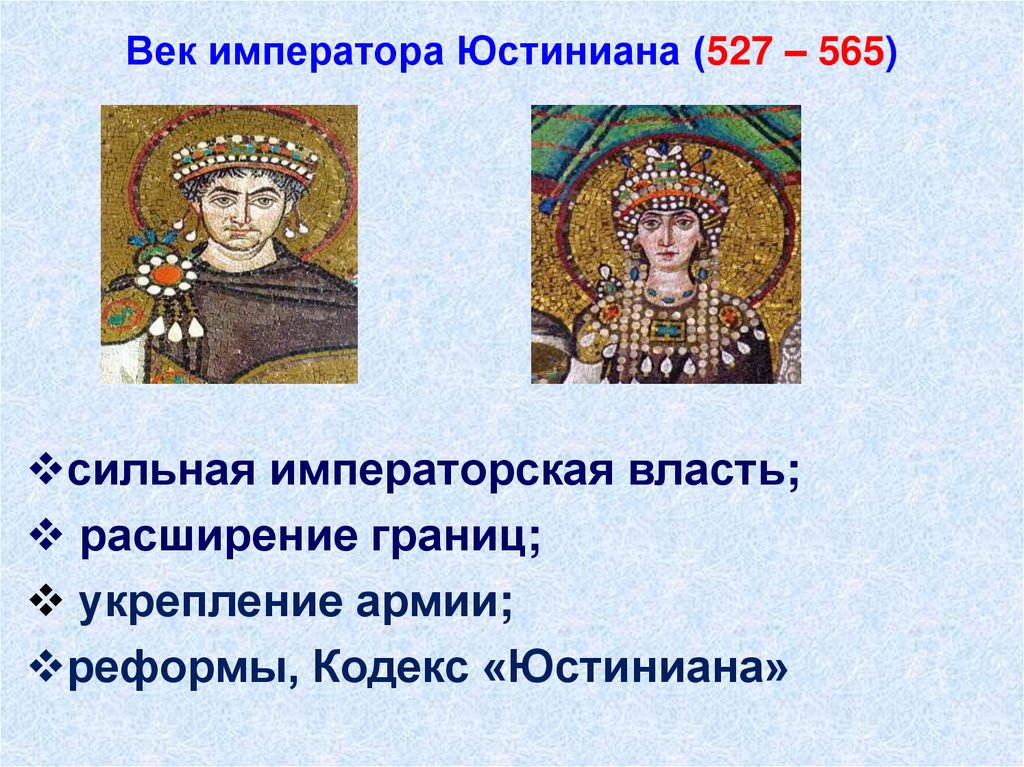 Век императора Юстиниана (527 – 565)

❖сильная императорская власть;
❖ расширение границ;
❖ укрепление армии;
❖реформы, Кодекс «Юстиниана»